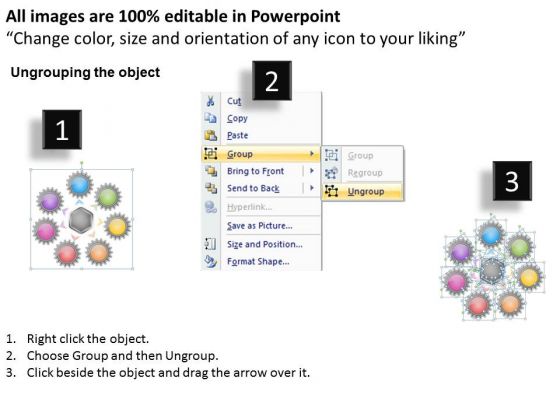 All images are 100% editable in Powerpoint
“Change color, size and orientation of any icon to your liking”

Ungrouping the object

1

2

Cut
Copy
Paste
Group
Bring to Front
Send to Back
Hyperlink...
Save as Picture...
Size and Position...
Format Shape...

Group
Regroup
Ungroup

3

1. Right click the object.
2. Choose Group and then Ungroup.
3. Click beside the object and drag the arrow over it.